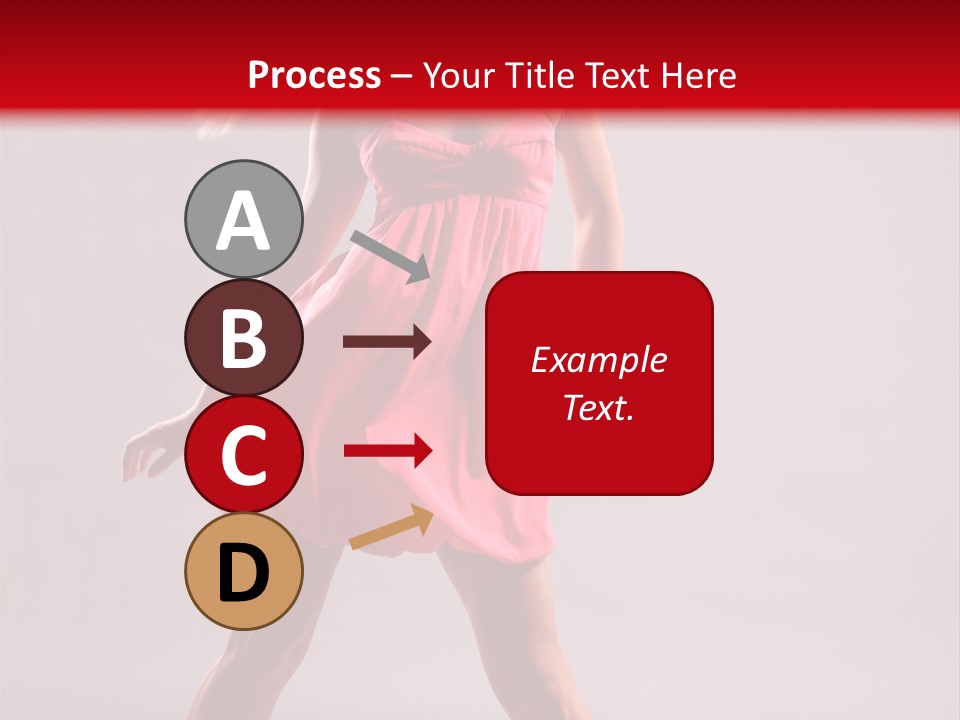 Process – Your Title Text Here

A

B

C

D

Example Text.